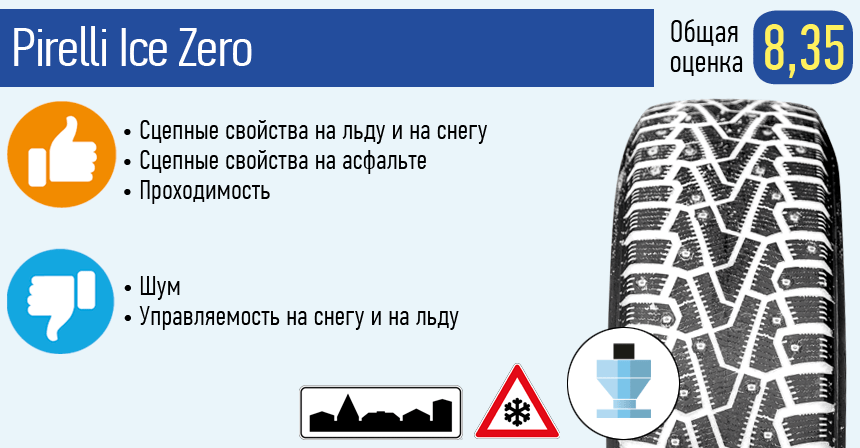 Pirelli Ice Zero

Общая оценка 8,35

• Сцепные свойства на льду и на снегу
• Сцепные свойства на асфальте
• Проходимость

• Шум
• Управляемость на снегу и на льду